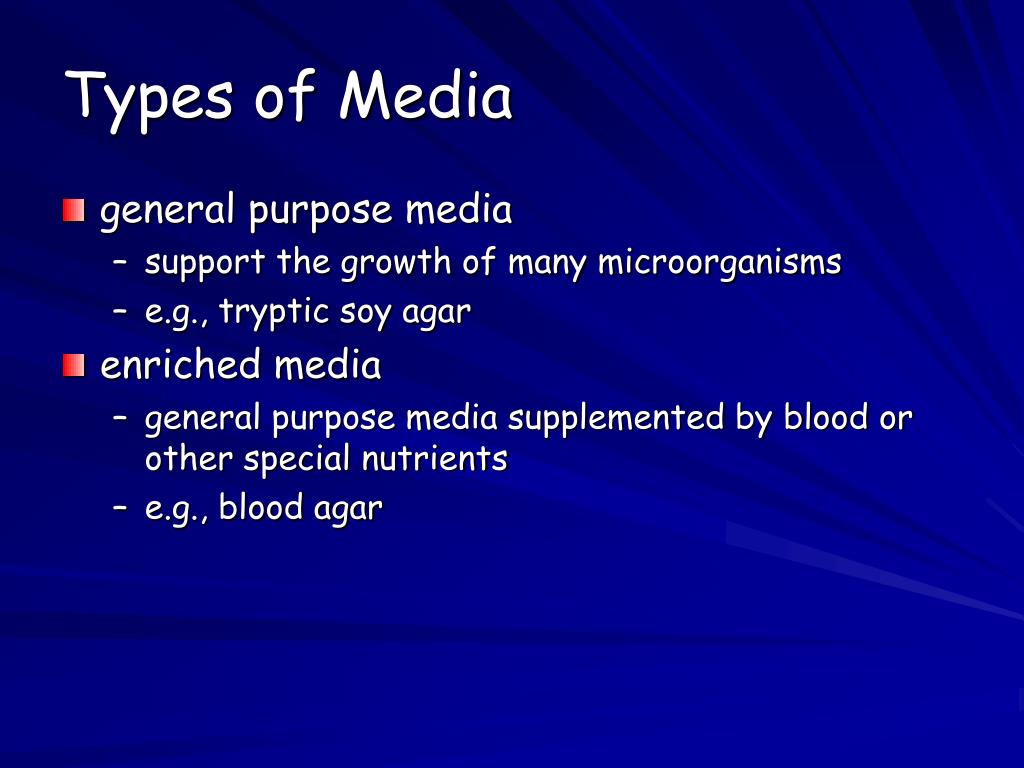 Types of Media

general purpose media
– support the growth of many microorganisms
– e.g., tryptic soy agar

enriched media
– general purpose media supplemented by blood or other special nutrients
– e.g., blood agar